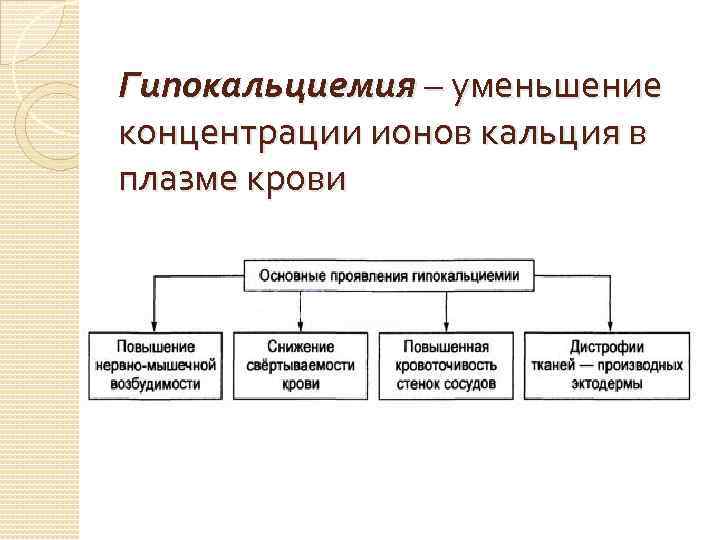 Гипокальциемия – уменьшение концентрации ионов кальция в плазме крови

Основные проявления гипокальциемии

Повышение нервно-мышечной возбудимости

Снижение свёртываемости крови

Повышенная кровоточивость стенок сосудов

Дистрофии тканей — производных эктодермы